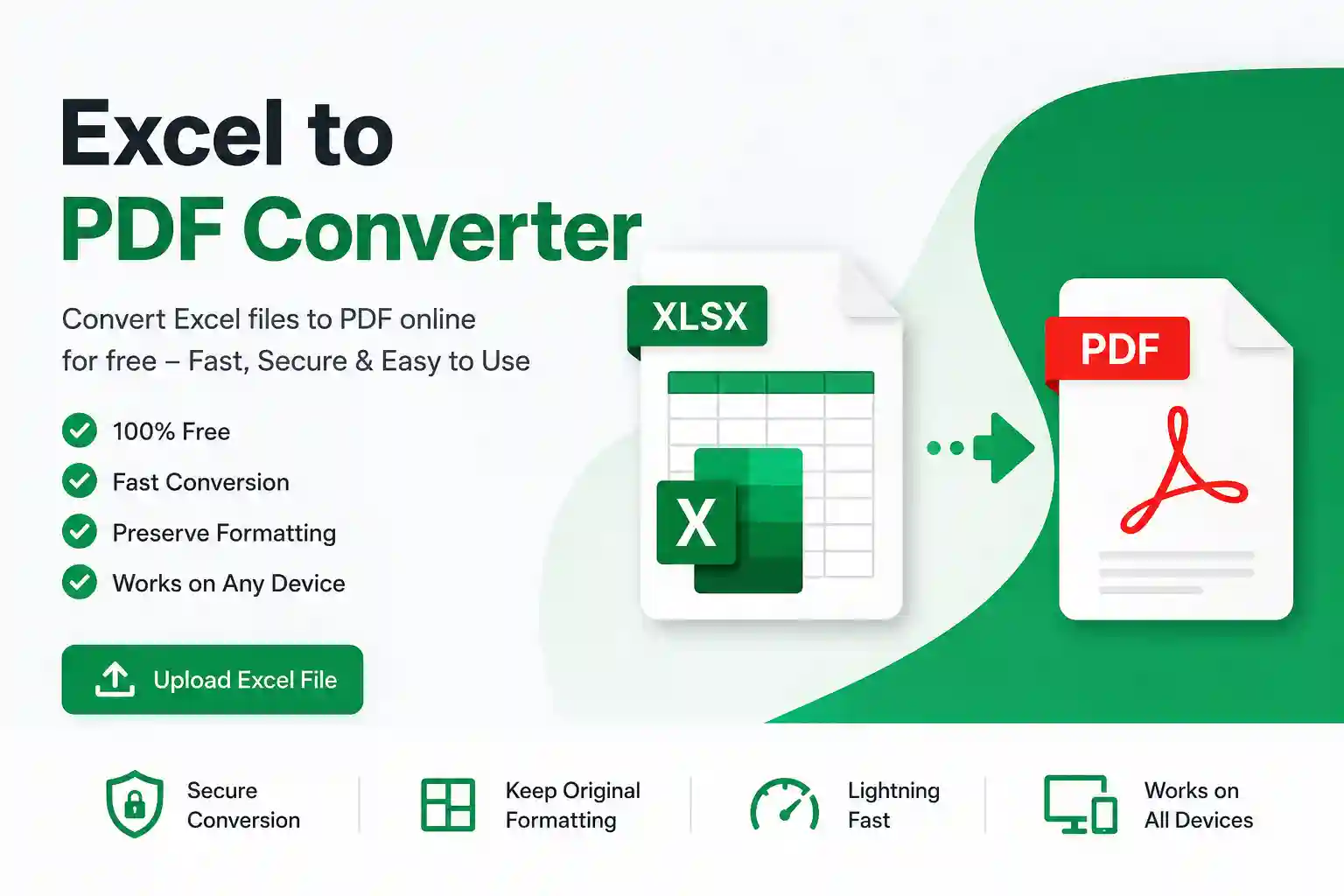 Excel to
PDF Converter

Convert Excel files to PDF online for free – Fast, Secure & Easy to Use

100% Free
Fast Conversion
Preserve Formatting
Works on Any Device

Upload Excel File

XLSX

X

PDF

Secure Conversion

Keep Original Formatting

Lightning Fast

Works on All Devices